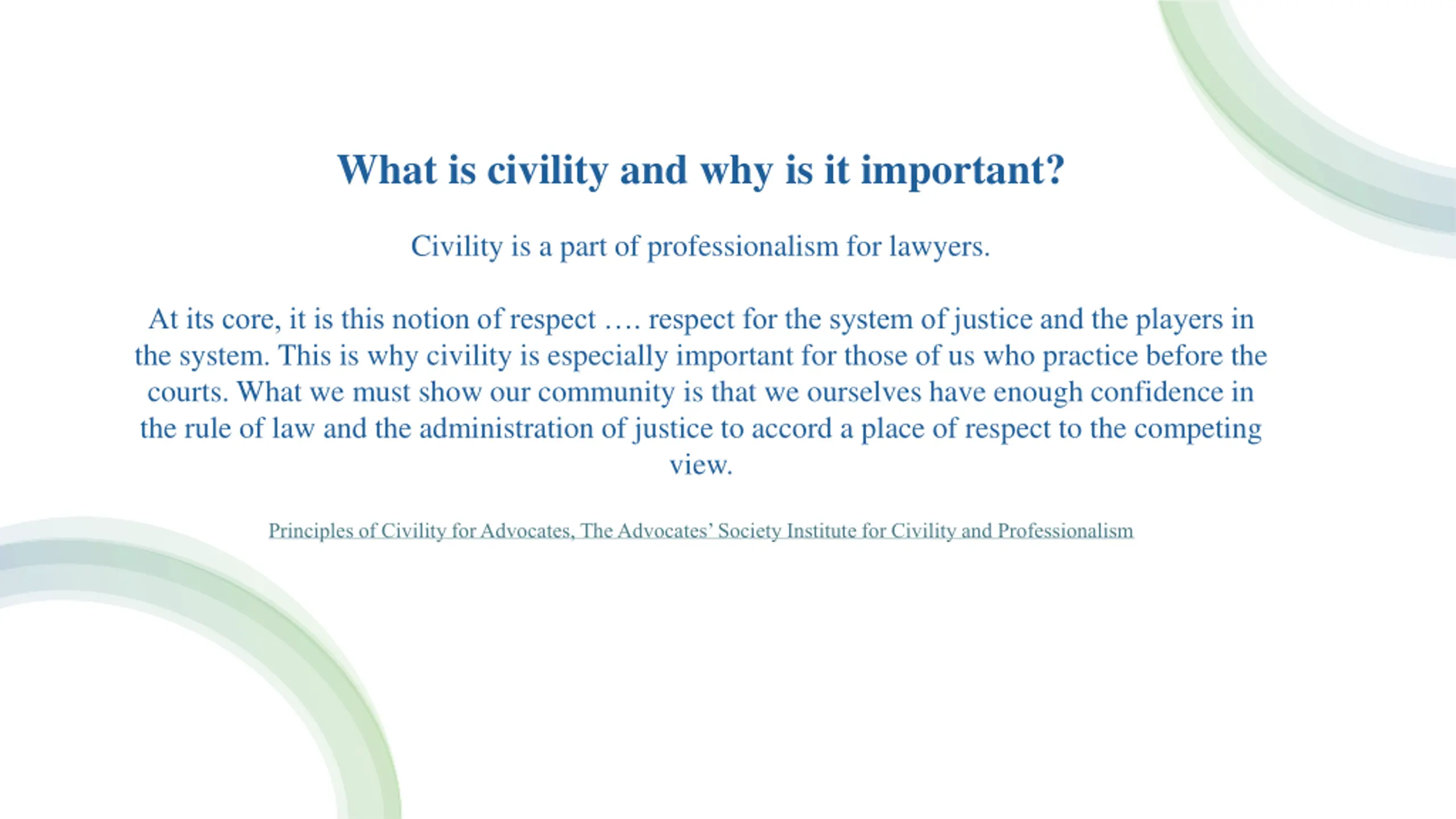 What is civility and why is it important?

Civility is a part of professionalism for lawyers.

At its core, it is this notion of respect …. respect for the system of justice and the players in the system. This is why civility is especially important for those of us who practice before the courts. What we must show our community is that we ourselves have enough confidence in the rule of law and the administration of justice to accord a place of respect to the competing view.

Principles of Civility for Advocates, The Advocates' Society Institute for Civility and Professionalism